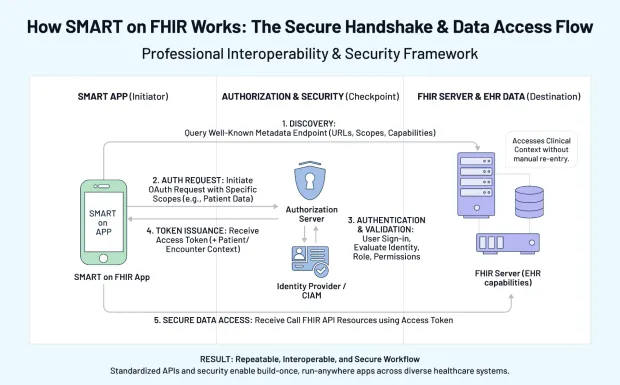 How SMART on FHIR Works: The Secure Handshake & Data Access Flow

Professional Interoperability & Security Framework

SMART APP (Initiator)

AUTHORIZATION & SECURITY (Checkpoint)

FHIR SERVER & EHR DATA (Destination)

1. DISCOVERY: Query Well-Known Metadata Endpoint (URLs, Scopes, Capabilities)

Accesses Clinical Context without manual re-entry.

2. AUTH REQUEST: Initiate OAuth Request with Specific Scopes (e.g., Patient Data)

SMART on APP

Authorization Server

3. AUTHENTICATION & VALIDATION: User Sign-in, Evaluate Identity, Role, Permissions

4. TOKEN ISSUANCE: Receive Access Token (+ Patient/ Encounter Context)

SMART on FHIR App

Identity Provider / CIAM

FHIR Server (EHR capabilities)

5. SECURE DATA ACCESS: Receive Call FHIR API Resources using Access Token

RESULT: Repeatable, Interoperable, and Secure Workflow

Standardized APIs and security enable build-once, run-anywhere apps across diverse healthcare systems.